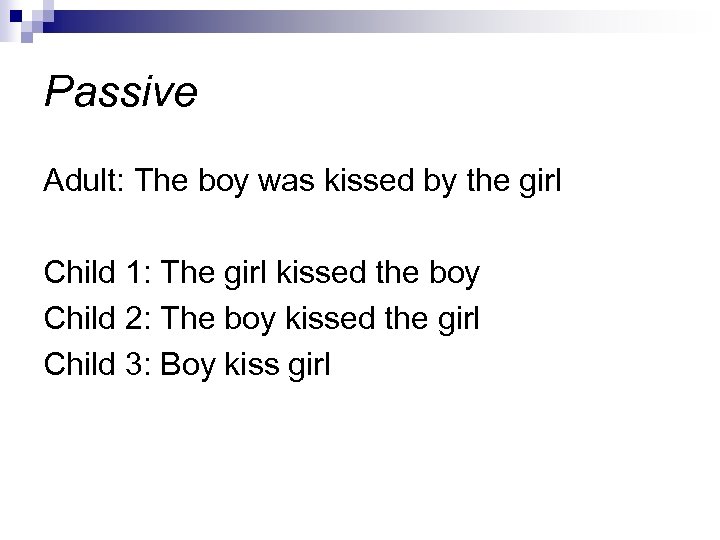 Passive

Adult: The boy was kissed by the girl

Child 1: The girl kissed the boy
Child 2: The boy kissed the girl
Child 3: Boy kiss girl